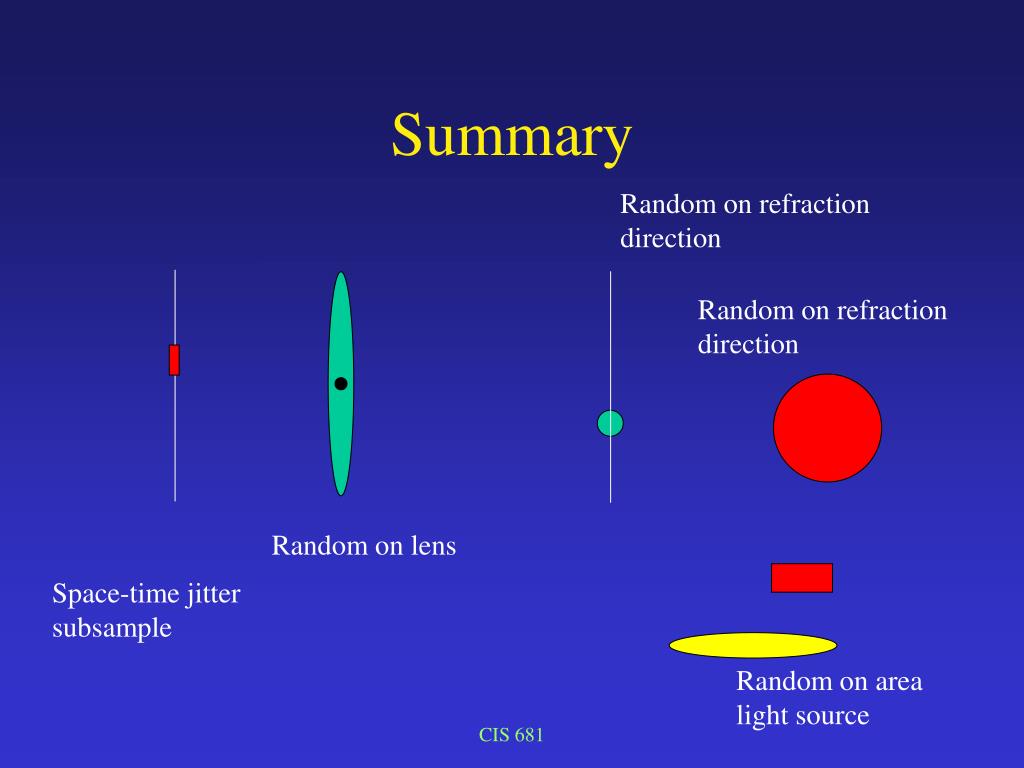 Summary

Random on refraction direction

Random on refraction direction

Random on lens

Space-time jitter subsample

Random on area light source

CIS 681